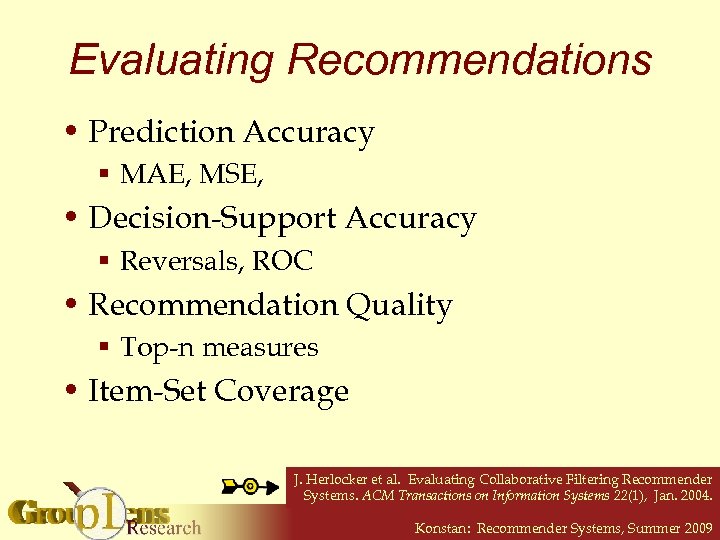 Evaluating Recommendations

• Prediction Accuracy
 ▪ MAE, MSE,
• Decision-Support Accuracy
 ▪ Reversals, ROC
• Recommendation Quality
 ▪ Top-n measures
• Item-Set Coverage

J. Herlocker et al. Evaluating Collaborative Filtering Recommender Systems. ACM Transactions on Information Systems 22(1), Jan. 2004.

GroupLens Research

Konstan: Recommender Systems, Summer 2009